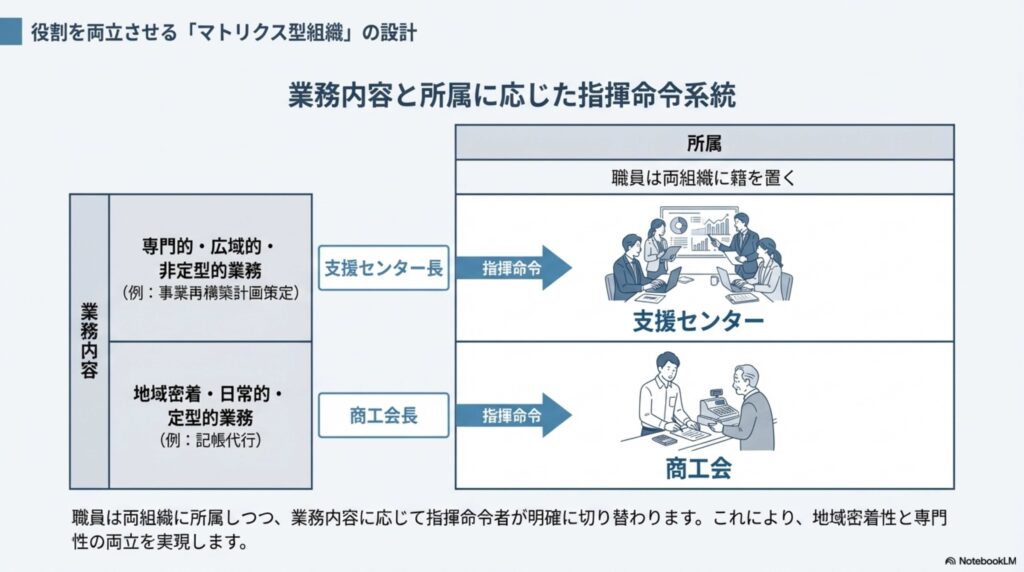 役割を両立させる「マトリクス型組織」の設計

業務内容と所属に応じた指揮命令系統

所属

職員は両組織に籍を置く

業務内容

専門的・広域的・非定型的業務
（例：事業再構築計画策定）

支援センター長

指揮命令

支援センター

地域密着・日常的・定型的業務
（例：記帳代行）

商工会長

指揮命令

商工会

職員は両組織に所属しつつ、業務内容に応じて指揮命令者が明確に切り替わります。これにより、地域密着性と専門性の両立を実現します。

NotebookLM